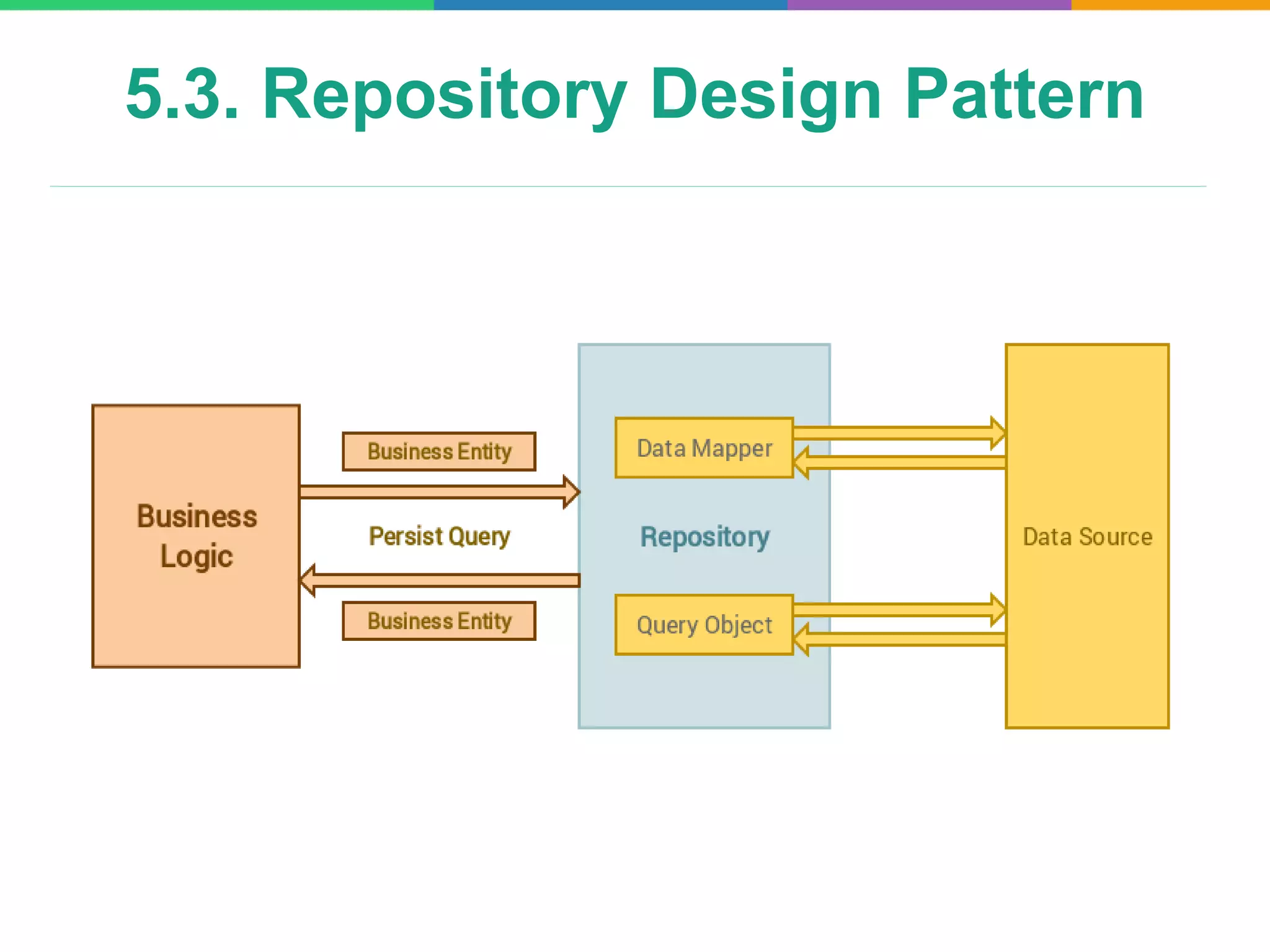 5.3. Repository Design Pattern

Business Logic

Business Entity

Persist Query

Business Entity

Data Mapper

Repository

Query Object

Data Source